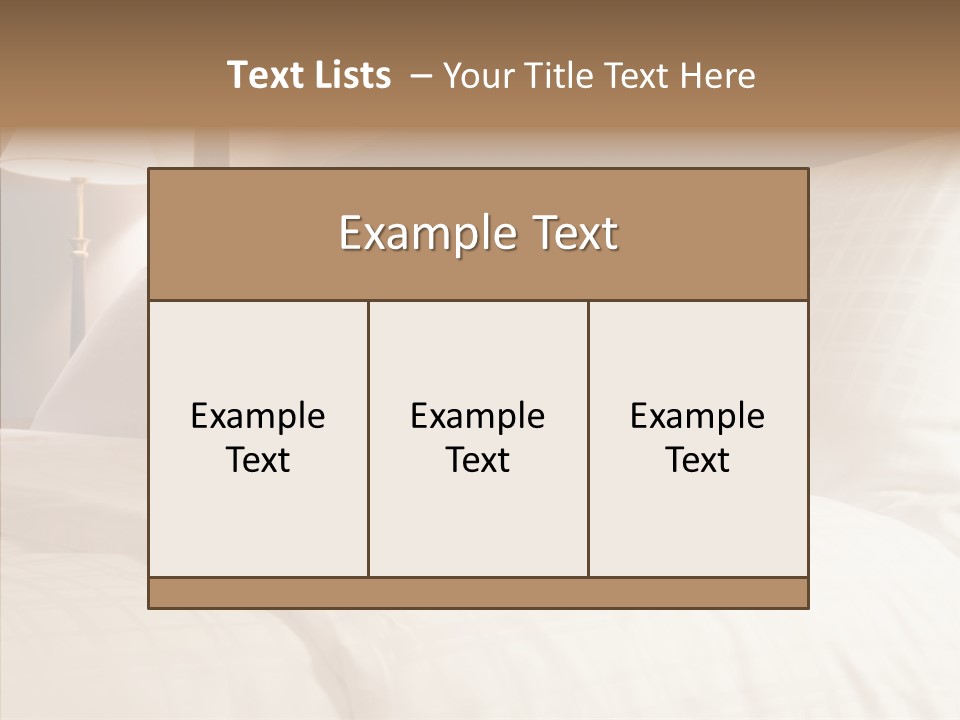 Text Lists – Your Title Text Here

Example Text

Example Text

Example Text

Example Text